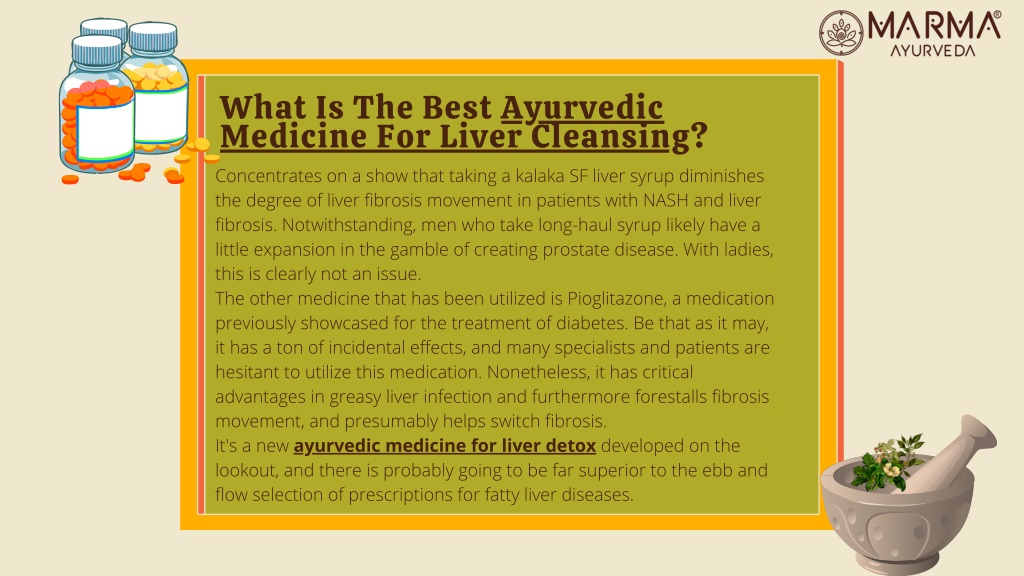 MARMA®
AYURVEDA

What Is The Best Ayurvedic Medicine For Liver Cleansing?

Concentrates on a show that taking a kalaka SF liver syrup diminishes the degree of liver fibrosis movement in patients with NASH and liver fibrosis. Notwithstanding, men who take long-haul syrup likely have a little expansion in the gamble of creating prostate disease. With ladies, this is clearly not an issue.
The other medicine that has been utilized is Pioglitazone, a medication previously showcased for the treatment of diabetes. Be that as it may, it has a ton of incidental effects, and many specialists and patients are hesitant to utilize this medication. Nonetheless, it has critical advantages in greasy liver infection and furthermore forestalls fibrosis movement, and presumably helps switch fibrosis.
It's a new ayurvedic medicine for liver detox developed on the lookout, and there is probably going to be far superior to the ebb and flow selection of prescriptions for fatty liver diseases.